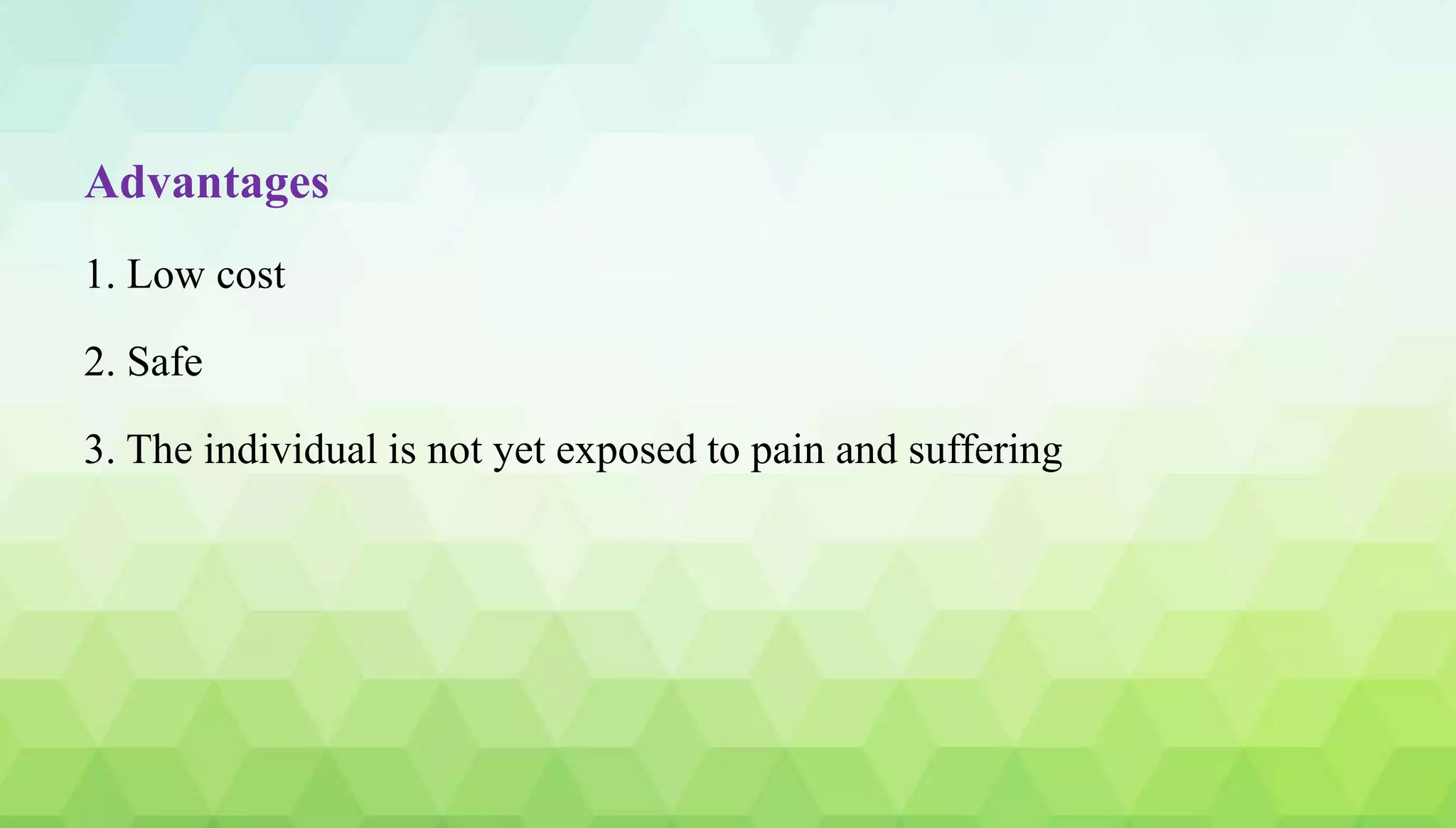 Advantages

1. Low cost

2. Safe

3. The individual is not yet exposed to pain and suffering